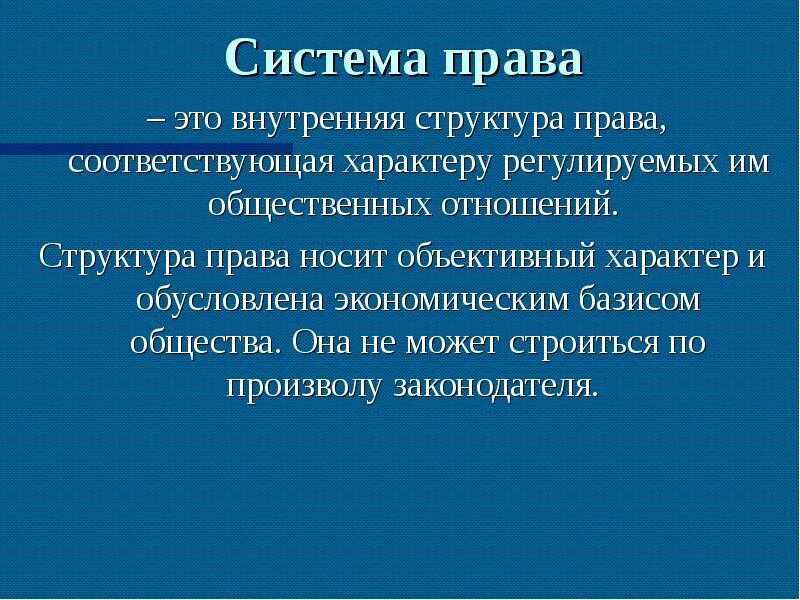 Система права

– это внутренняя структура права, соответствующая характеру регулируемых им общественных отношений.

Структура права носит объективный характер и обусловлена экономическим базисом общества. Она не может строиться по произволу законодателя.